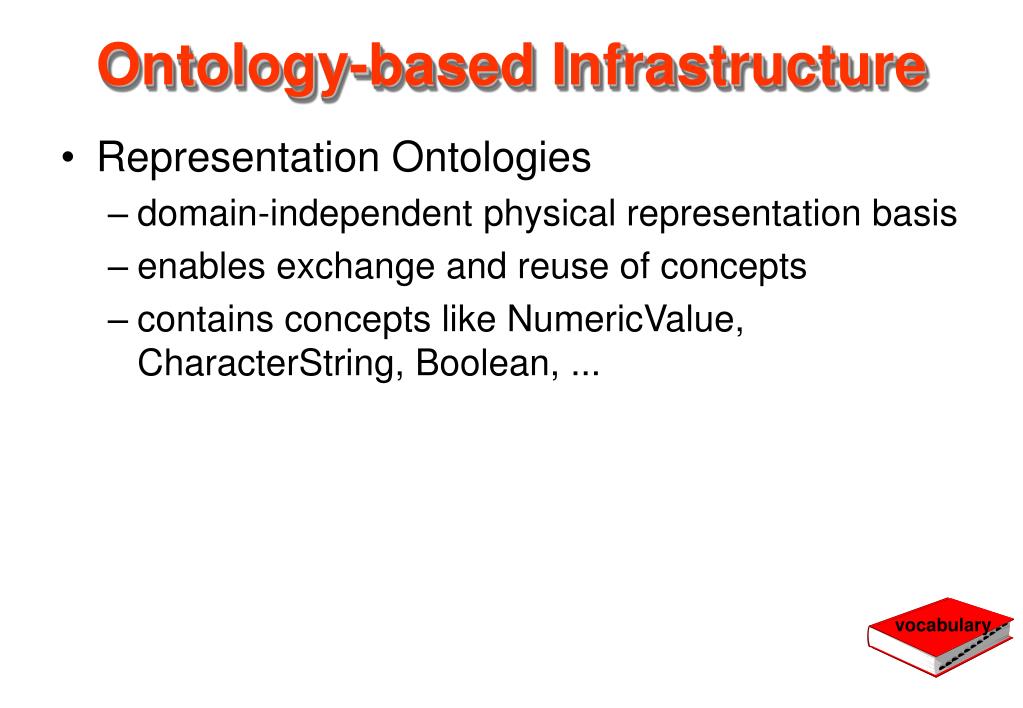 Ontology-based Infrastructure

• Representation Ontologies
– domain-independent physical representation basis
– enables exchange and reuse of concepts
– contains concepts like NumericValue, CharacterString, Boolean, ...

vocabulary